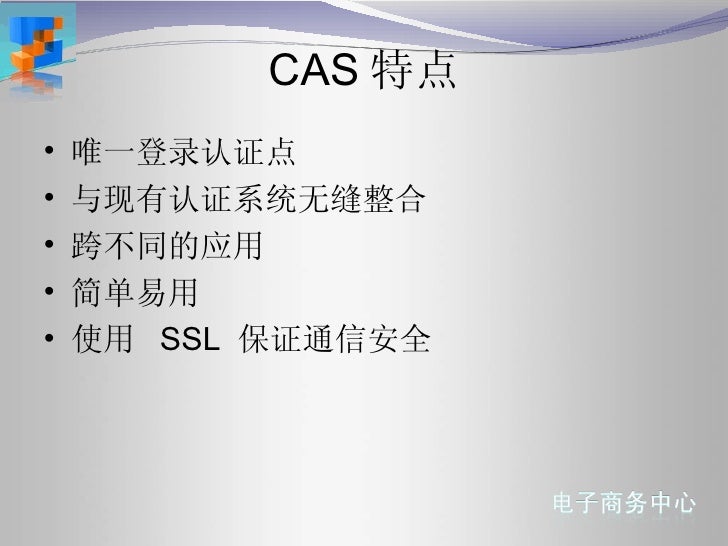 CAS 特点

• 唯一登录认证点
• 与现有认证系统无缝整合
• 跨不同的应用
• 简单易用
• 使用 SSL 保证通信安全

电子商务中心